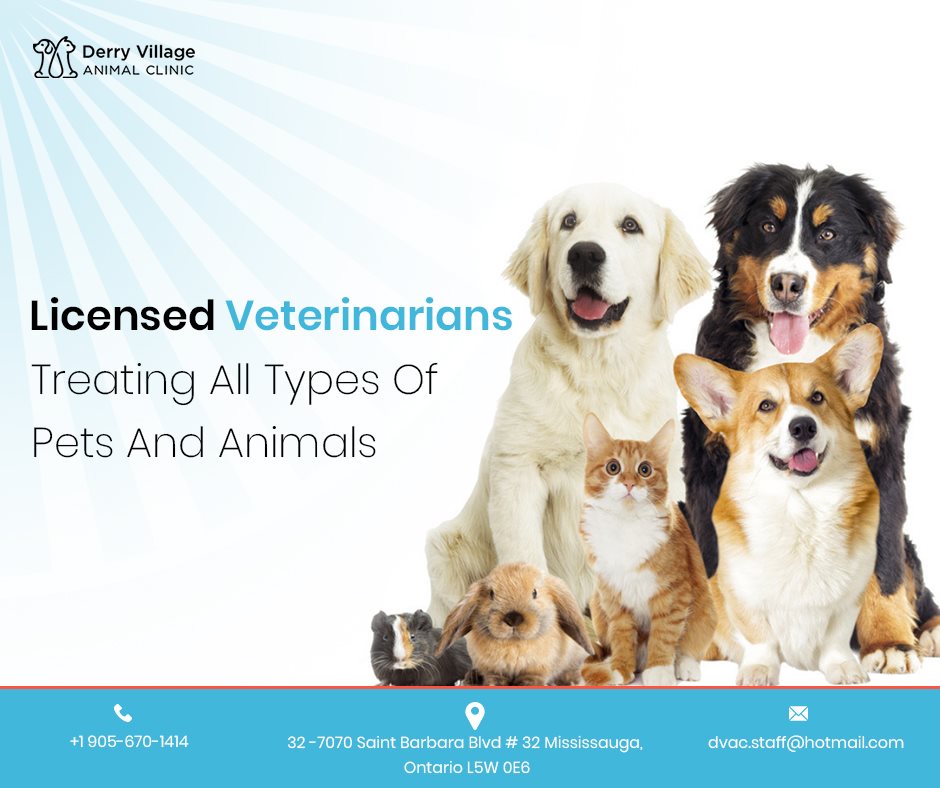 Derry Village
ANIMAL CLINIC

Licensed Veterinarians
Treating All Types Of
Pets And Animals

+1 905-670-1414

32 -7070 Saint Barbara Blvd # 32 Mississauga, Ontario L5W 0E6

dvac.staff@hotmail.com